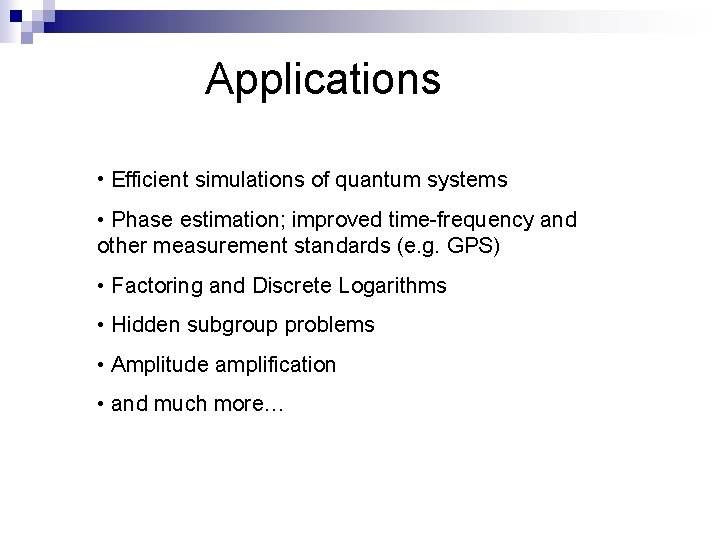 Applications

• Efficient simulations of quantum systems

• Phase estimation; improved time-frequency and other measurement standards (e.g. GPS)

• Factoring and Discrete Logarithms

• Hidden subgroup problems

• Amplitude amplification

• and much more…